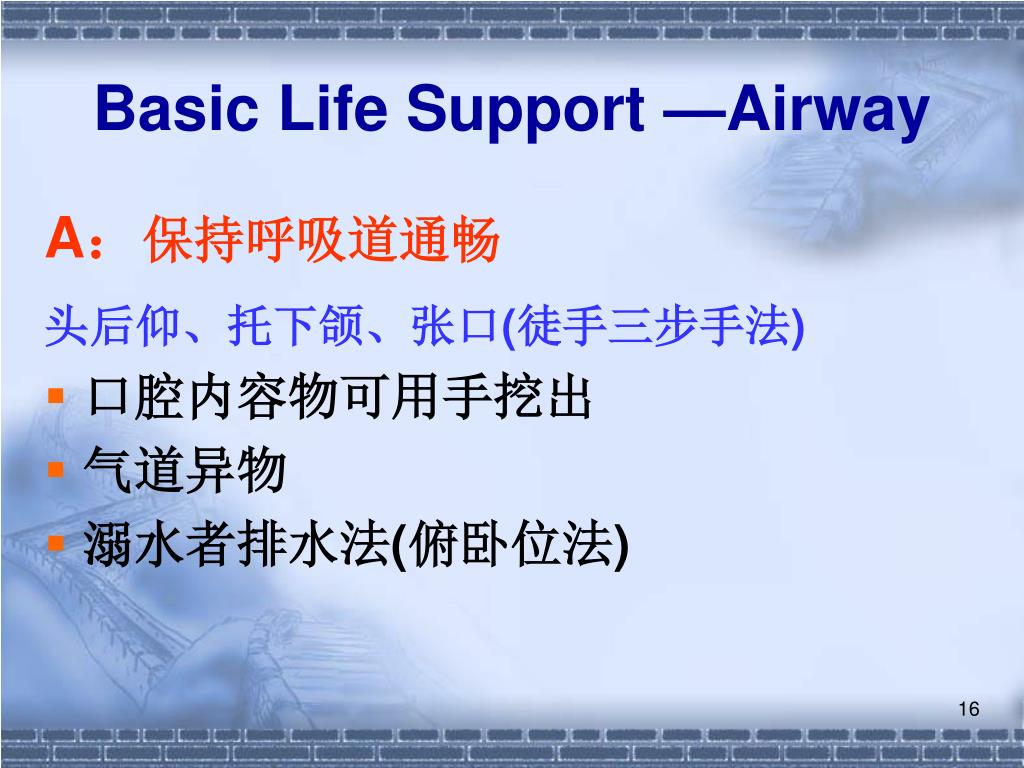 Basic Life Support —Airway

A：保持呼吸道通畅

头后仰、托下颌、张口(徒手三步手法)

▪ 口腔内容物可用手挖出
▪ 气道异物
▪ 溺水者排水法(俯卧位法)

16